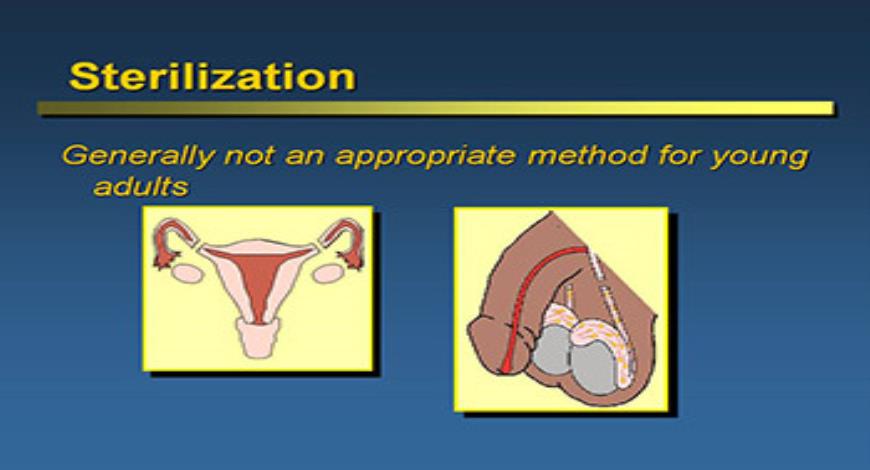 Sterilization

Generally not an appropriate method for young adults